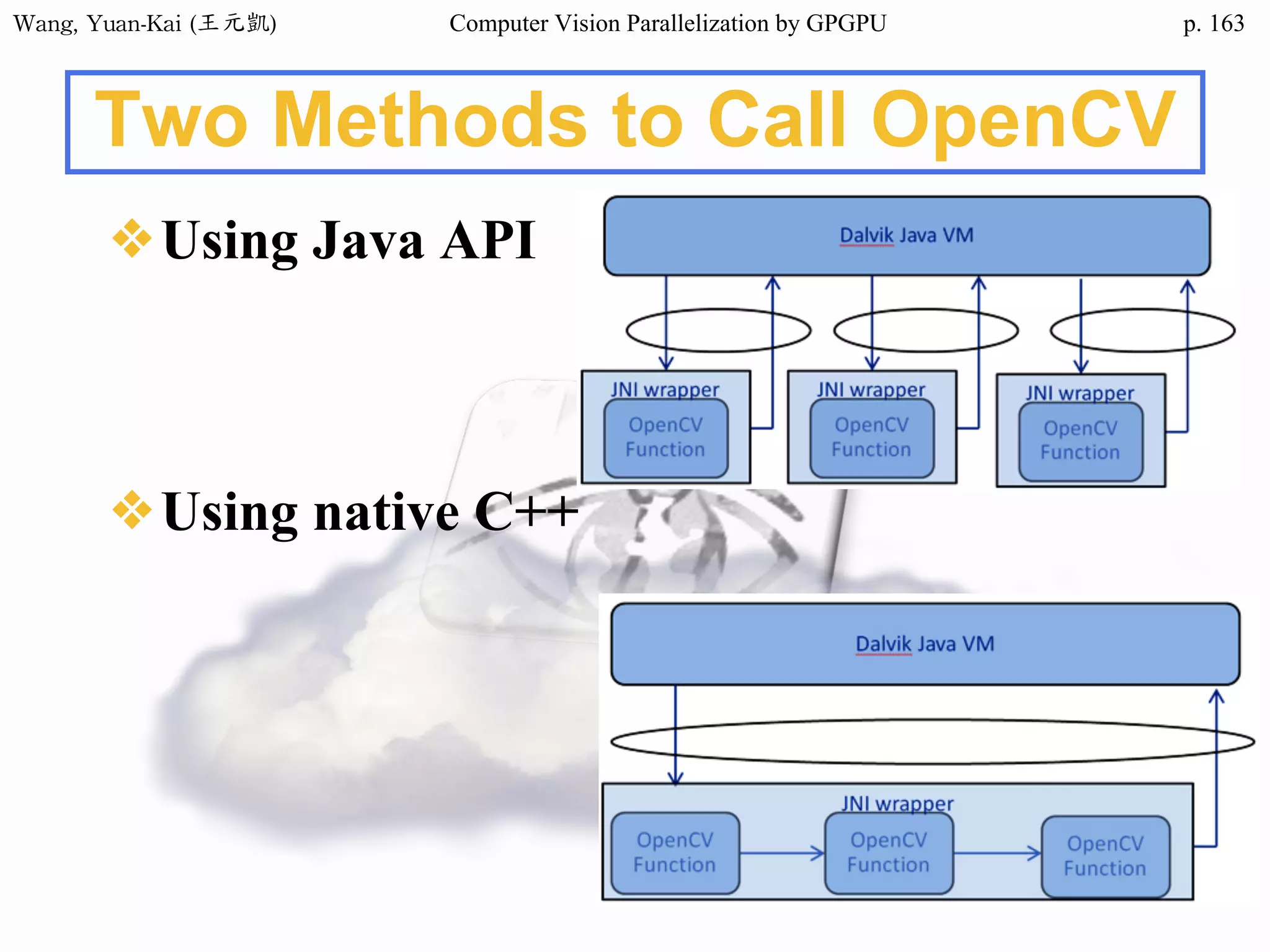 Wang, Yuan-Kai (王元凱) Computer Vision Parallelization by GPGPU p. 163

Two Methods to Call OpenCV

❖ Using Java API

Dalvik Java VM

JNI wrapper
OpenCV Function

JNI wrapper
OpenCV Function

JNI wrapper
OpenCV Function

❖ Using native C++

Dalvik Java VM

JNI wrapper
OpenCV Function
OpenCV Function
OpenCV Function